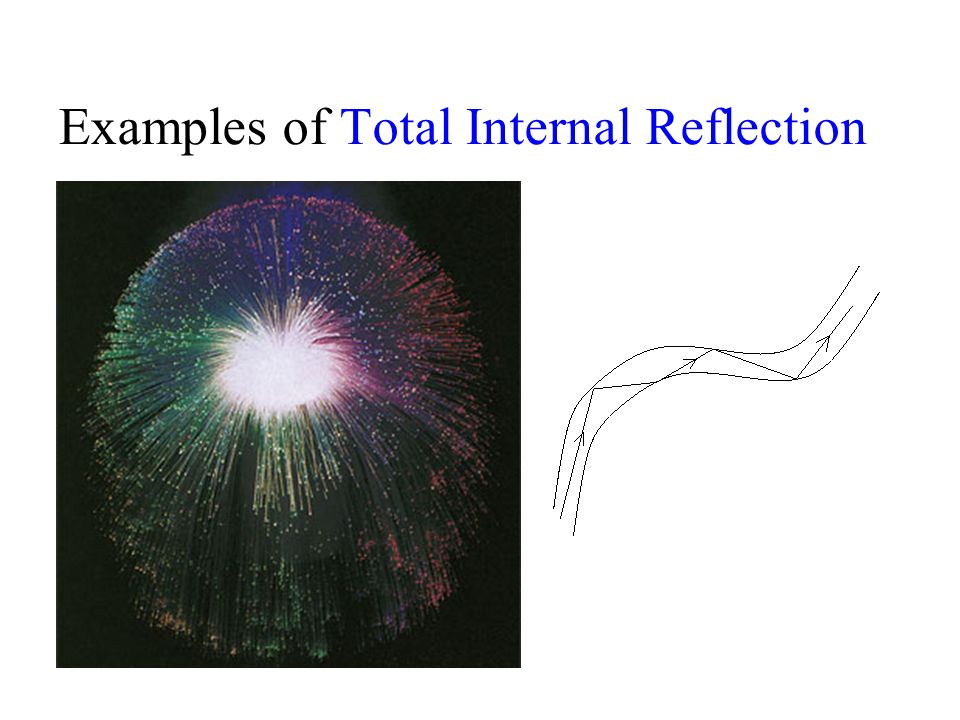 Examples of Total Internal Reflection